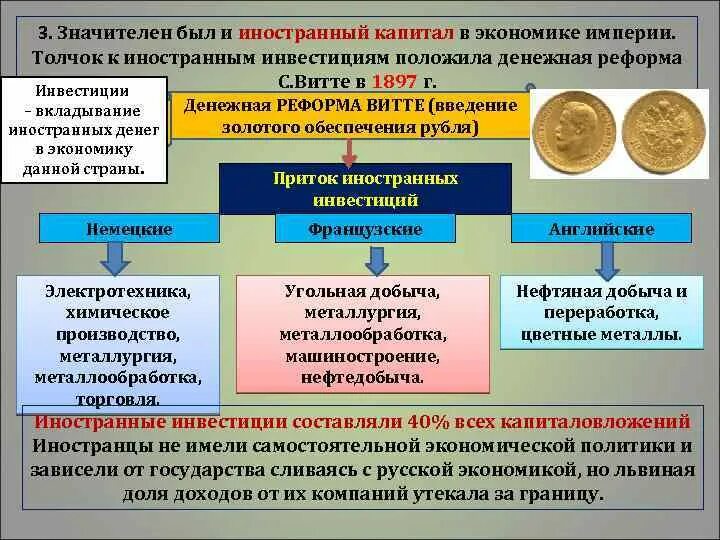 3. Значителен был и иностранный капитал в экономике империи. Толчок к иностранным инвестициям положила денежная реформа С.Витте в 1897 г.

Инвестиции – вкладывание иностранных денег в экономику данной страны.

Денежная РЕФОРМА ВИТТЕ (введение золотого обеспечения рубля)

Приток иностранных инвестиций

Немецкие

Французские

Английские

Электротехника, химическое производство, металлургия, металлообработка, торговля.

Угольная добыча, металлургия, металлообработка, машиностроение, нефтедобыча.

Нефтяная добыча и переработка, цветные металлы.

Иностранные инвестиции составляли 40% всех капиталовложений
Иностранцы не имели самостоятельной экономической политики и зависели от государства сливаясь с русской экономикой, но львиная доля доходов от их компаний утекала за границу.